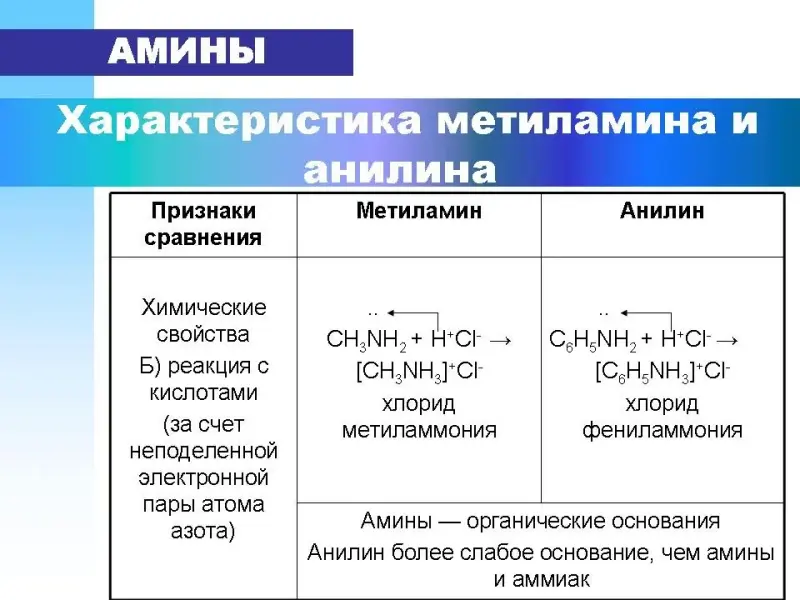 АМИНЫ

Характеристика метиламина и анилина

| Признаки сравнения | Метиламин | Анилин |
|---|---|---|
| Химические свойства Б) реакция с кислотами (за счет неподеленной электронной пары атома азота) | $CH_3\ddot{N}H_2 + H^+Cl^- \rightarrow [CH_3NH_3]^+Cl^-$ хлорид метиламмония | $C_6H_5\ddot{N}H_2 + H^+Cl^- \rightarrow [C_6H_5NH_3]^+Cl^-$ хлорид фениламмония |
| | Амины — органические основания Анилин более слабое основание, чем амины и аммиак | |